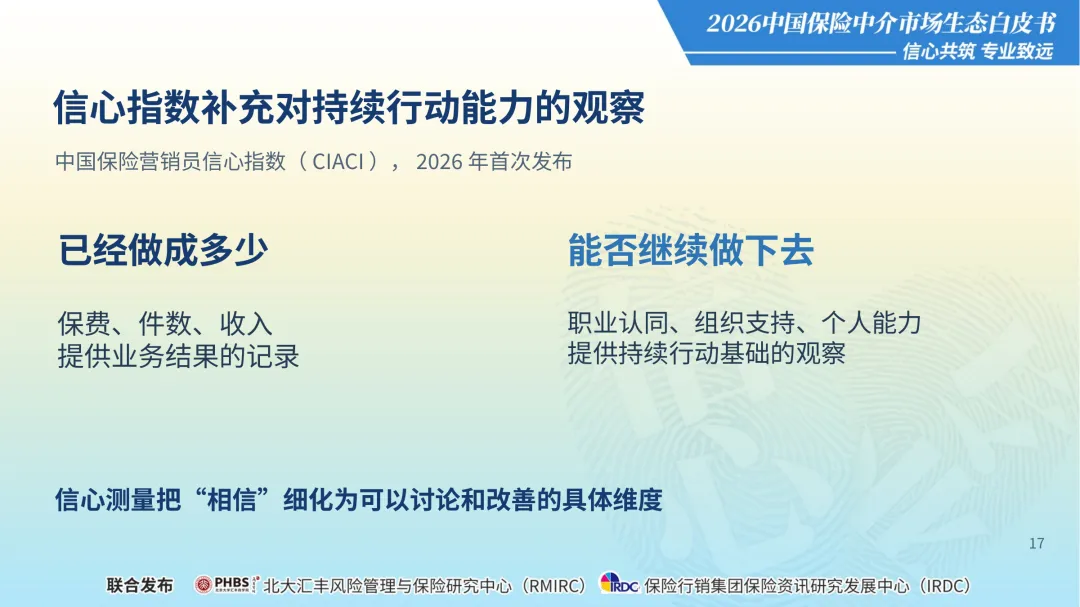 2026中国保险中介市场生态白皮书
信心共筑 专业致远

信心指数补充对持续行动能力的观察

中国保险营销员信心指数（CIACI），2026年首次发布

已经做成多少

保费、件数、收入
提供业务结果的记录

能否继续做下去

职业认同、组织支持、个人能力
提供持续行动基础的观察

信心测量把“相信”细化为可以讨论和改善的具体维度

17

联合发布 PHBS 北大汇丰风险管理与保险研究中心（RMIRC） IRDC 保险行销集团保险资讯研究发展中心（IRDC）